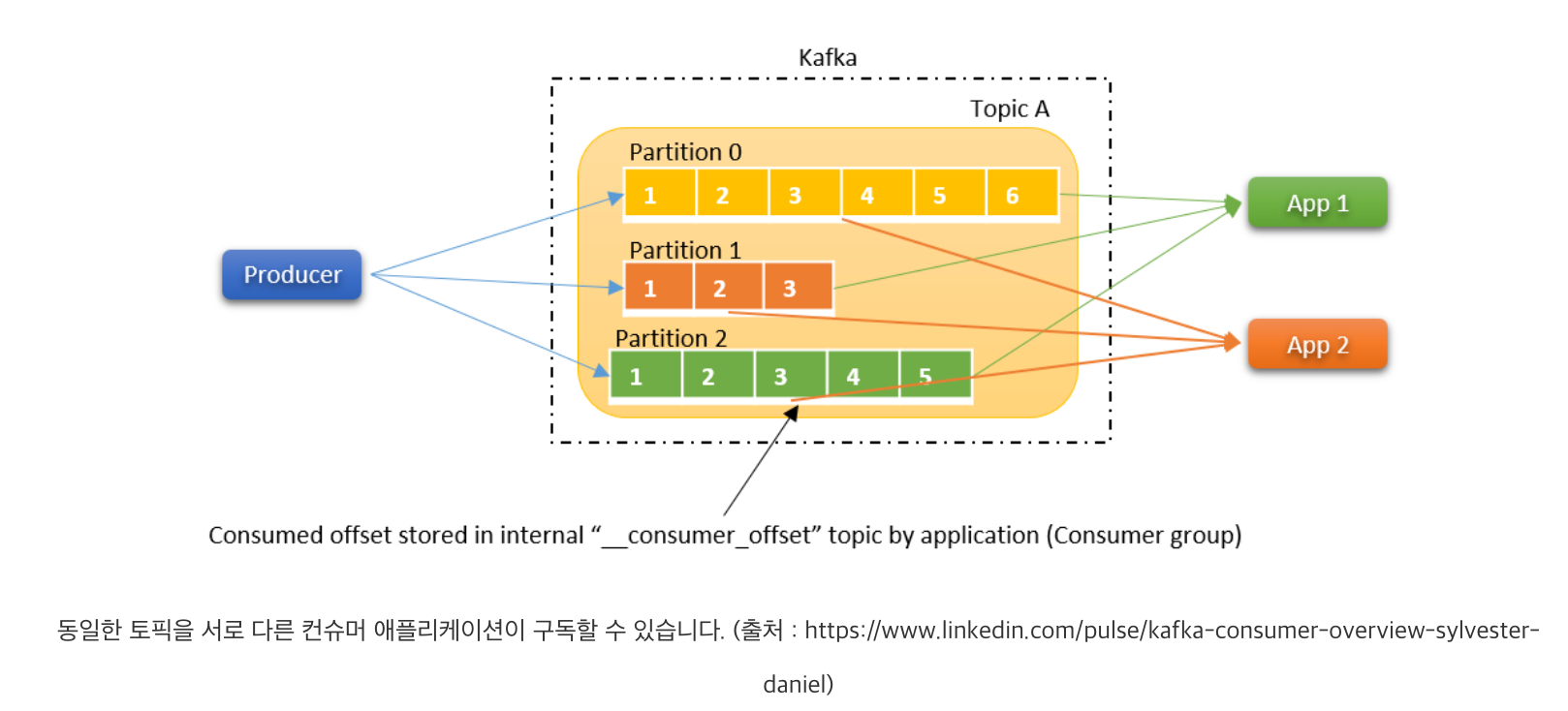 Kafka

Topic A

Partition 0

1 2 3 4 5 6

Partition 1

1 2 3

Partition 2

1 2 3 4 5

Producer

App 1

App 2

Consumed offset stored in internal “__consumer_offset” topic by application (Consumer group)

동일한 토픽을 서로 다른 컨슈머 애플리케이션이 구독할 수 있습니다. (출처 : https://www.linkedin.com/pulse/kafka-consumer-overview-sylvester-daniel)